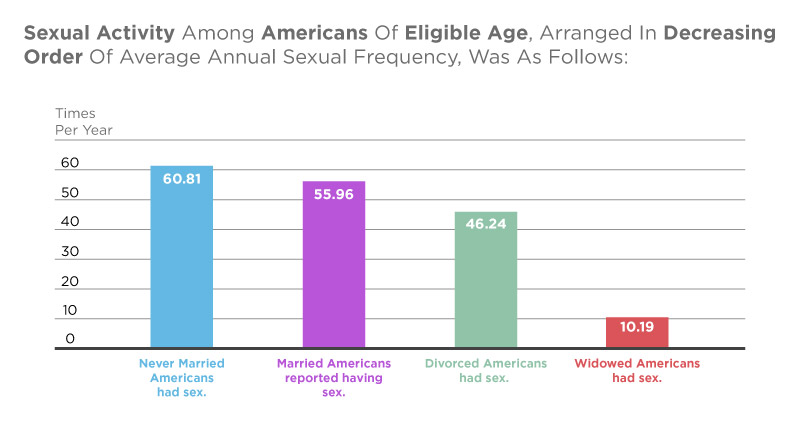 Sexual Activity Among Americans Of Eligible Age, Arranged In Decreasing Order Of Average Annual Sexual Frequency, Was As Follows:

Times Per Year

60
50
40
30
20
10
0

60.81
55.96
46.24
10.19

Never Married Americans had sex.

Married Americans reported having sex.

Divorced Americans had sex.

Widowed Americans had sex.